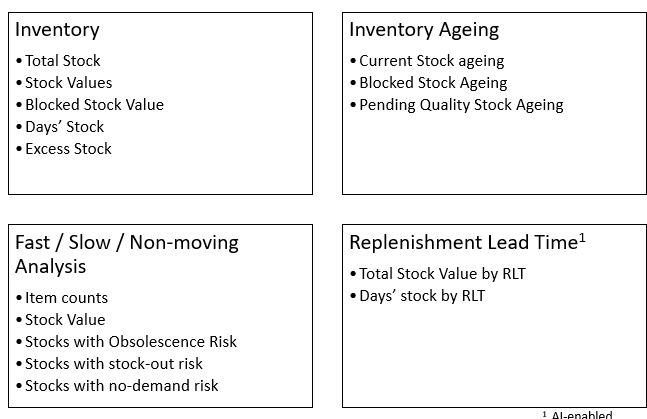 Inventory
• Total Stock
• Stock Values
• Blocked Stock Value
• Days' Stock
• Excess Stock

Inventory Ageing
• Current Stock ageing
• Blocked Stock Ageing
• Pending Quality Stock Ageing

Fast / Slow / Non-moving Analysis
• Item counts
• Stock Value
• Stocks with Obsolescence Risk
• Stocks with stock-out risk
• Stocks with no-demand risk

Replenishment Lead Time$^1$
• Total Stock Value by RLT
• Days' stock by RLT

$^1$ AI-enabled